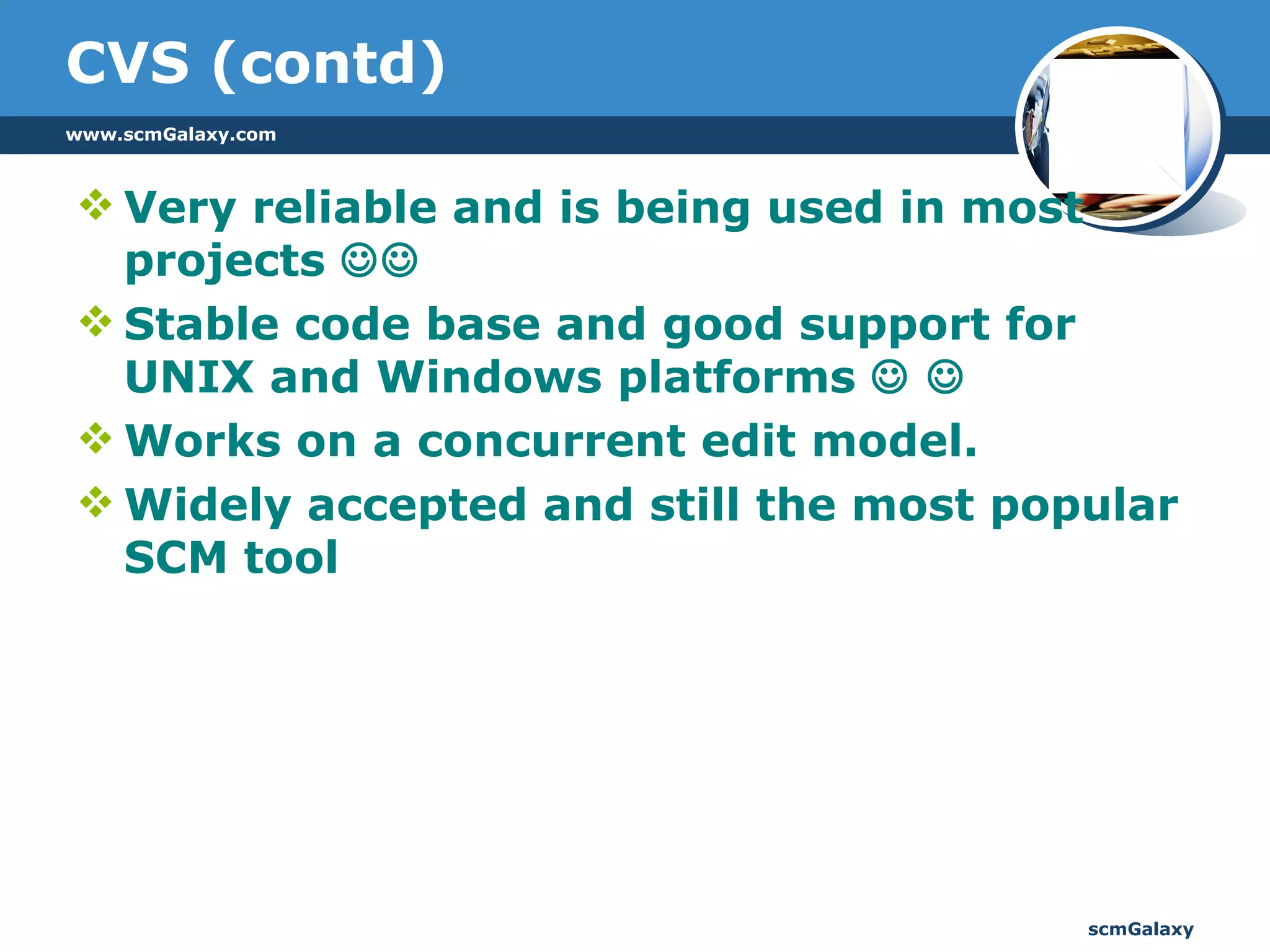 CVS (contd)

www.scmGalaxy.com

❖ Very reliable and is being used in most projects ☺☺

❖ Stable code base and good support for UNIX and Windows platforms ☺ ☺

❖ Works on a concurrent edit model.

❖ Widely accepted and still the most popular SCM tool

scmGalaxy